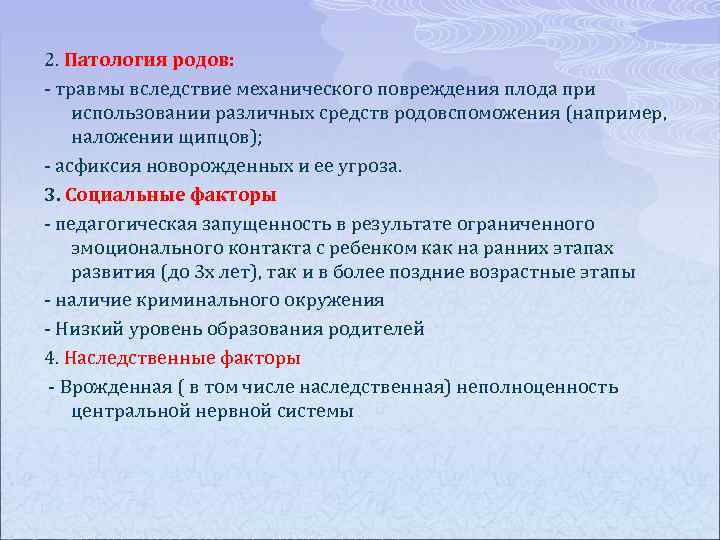 2. Патология родов:

- травмы вследствие механического повреждения плода при использовании различных средств родовспоможения (например, наложении щипцов);

- асфиксия новорожденных и ее угроза.

3. Социальные факторы

- педагогическая запущенность в результате ограниченного эмоционального контакта с ребенком как на ранних этапах развития (до 3х лет), так и в более поздние возрастные этапы

- наличие криминального окружения

- Низкий уровень образования родителей

4. Наследственные факторы

- Врожденная ( в том числе наследственная) неполноценность центральной нервной системы